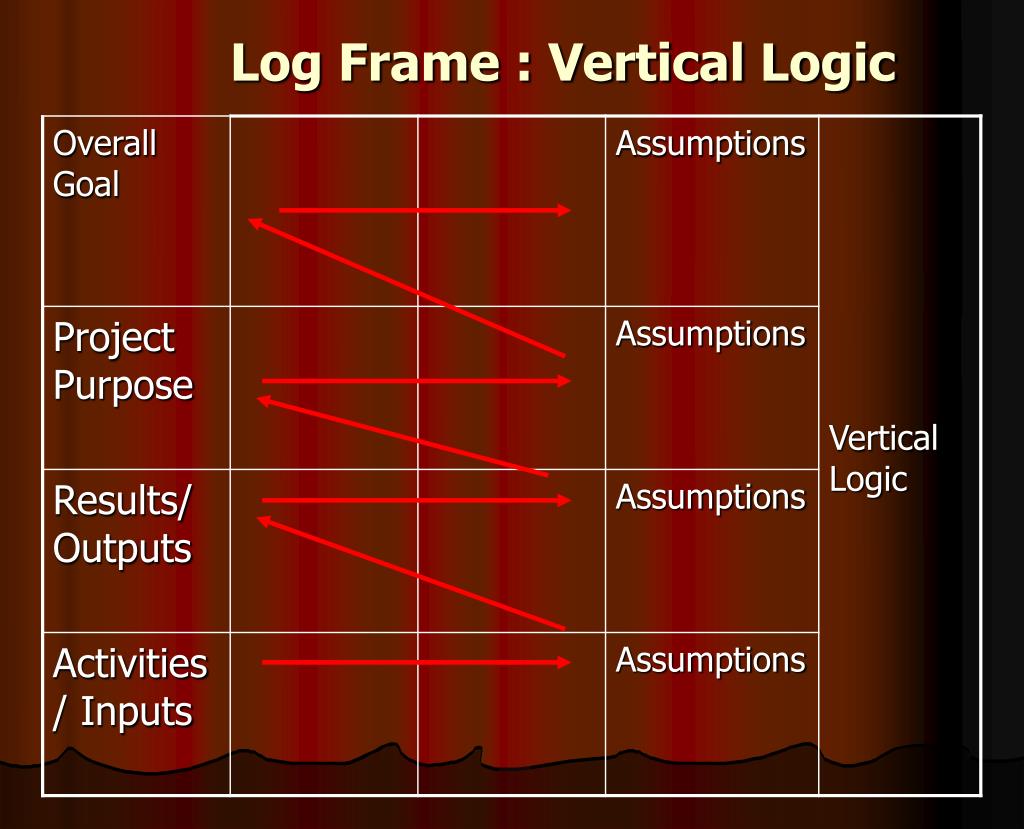 Log Frame : Vertical Logic

| Overall Goal | | | Assumptions | Vertical Logic |
|---|---|---|---|---|
| Project Purpose | | | Assumptions | |
| Results/ Outputs | | | Assumptions | |
| Activities / Inputs | | | Assumptions | |